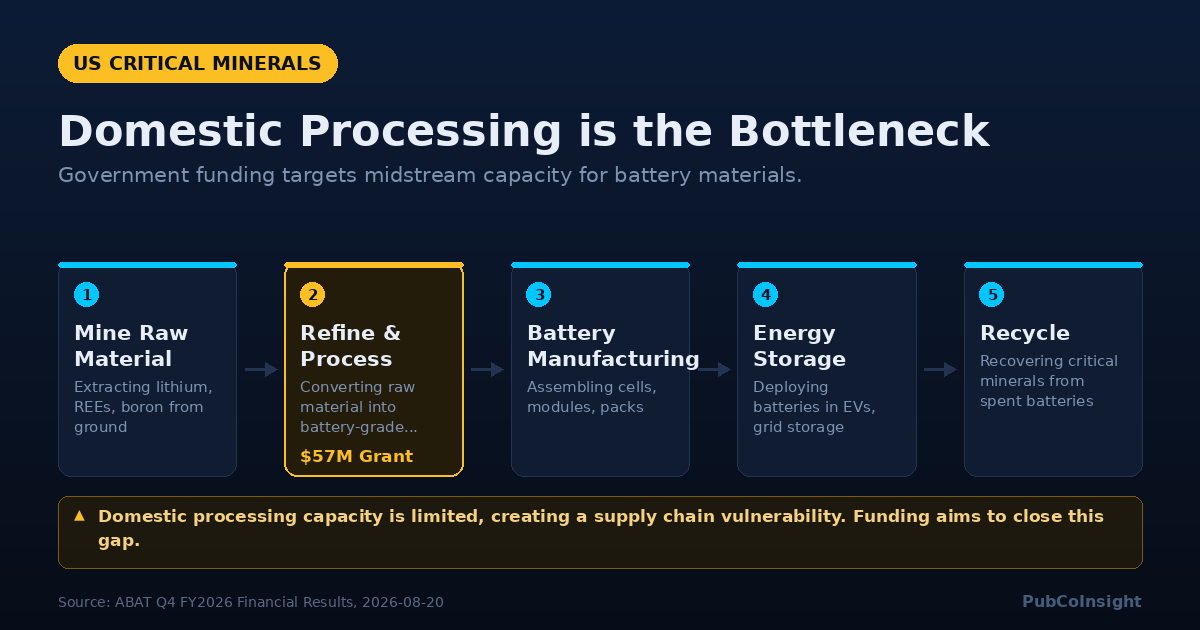 US CRITICAL MINERALS

Domestic Processing is the Bottleneck

Government funding targets midstream capacity for battery materials.

1
Mine Raw Material
Extracting lithium, REEs, boron from ground

2
Refine & Process
Converting raw material into battery-grade...
$57M Grant

3
Battery Manufacturing
Assembling cells, modules, packs

4
Energy Storage
Deploying batteries in EVs, grid storage

5
Recycle
Recovering critical minerals from spent batteries

▲ Domestic processing capacity is limited, creating a supply chain vulnerability. Funding aims to close this gap.

Source: ABAT Q4 FY2026 Financial Results, 2026-08-20

PubCoInsight